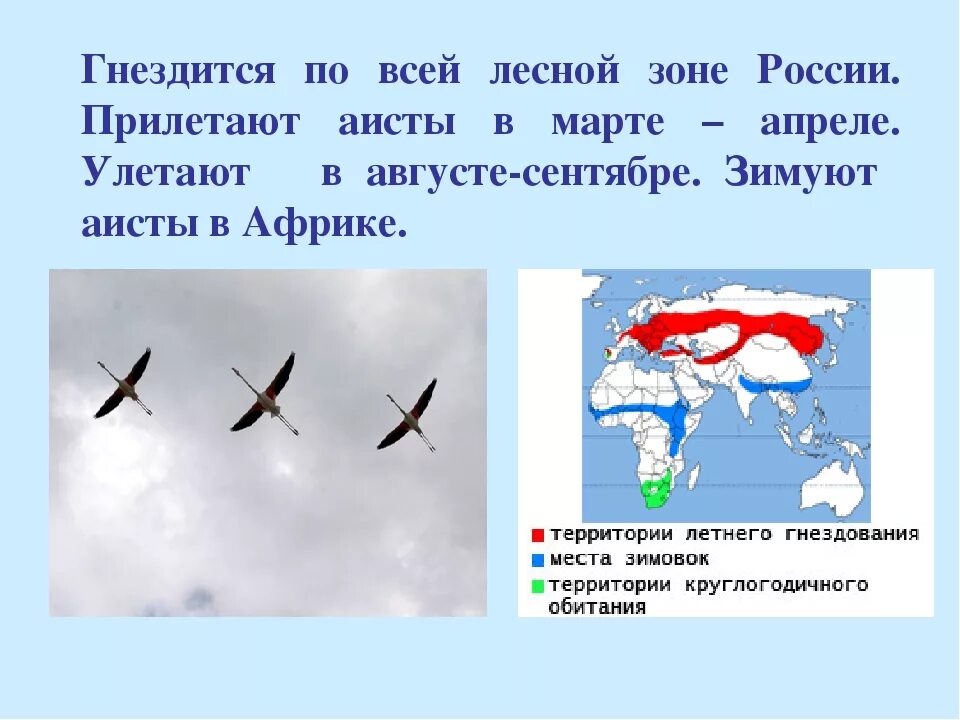 Гнездится по всей лесной зоне России. Прилетают аисты в марте – апреле. Улетают в августе-сентябре. Зимуют аисты в Африке.

территории летнего гнездования
места зимовок
территории круглогодичного обитания